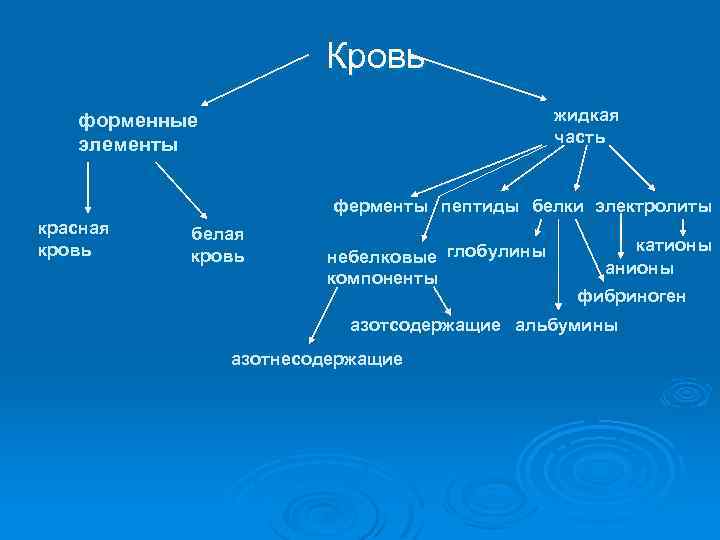 Кровь

форменные элементы

жидкая часть

красная кровь

белая кровь

ферменты пептиды белки электролиты

небелковые компоненты

глобулины

катионы

анионы

фибриноген

азотсодержащие

альбумины

азотнесодержащие